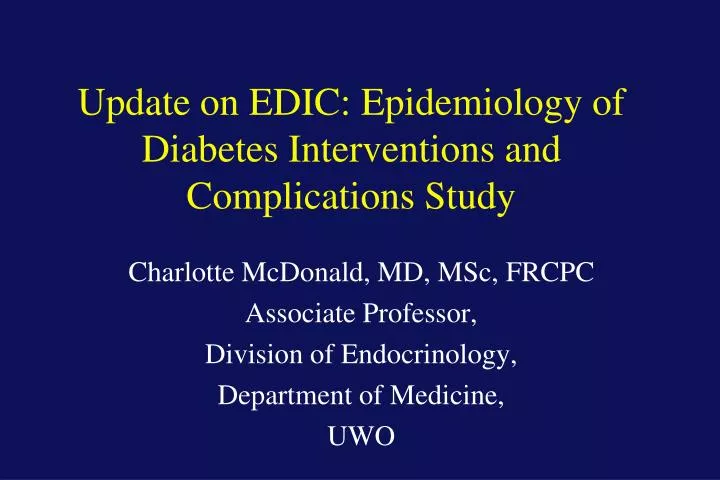 Update on EDIC: Epidemiology of Diabetes Interventions and Complications Study

Charlotte McDonald, MD, MSc, FRCPC
Associate Professor,
Division of Endocrinology,
Department of Medicine,
UWO